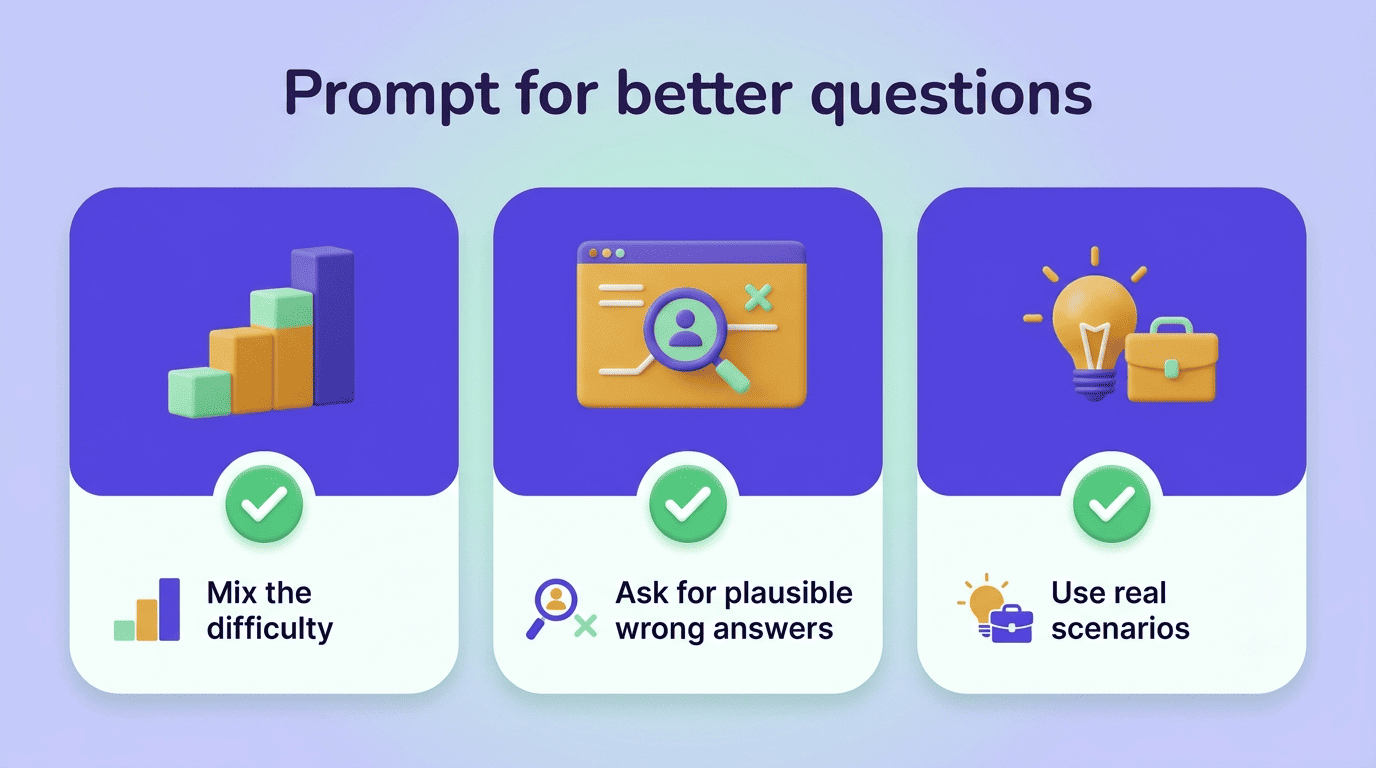 Prompt for better questions

Mix the difficulty

Ask for plausible wrong answers

Use real scenarios